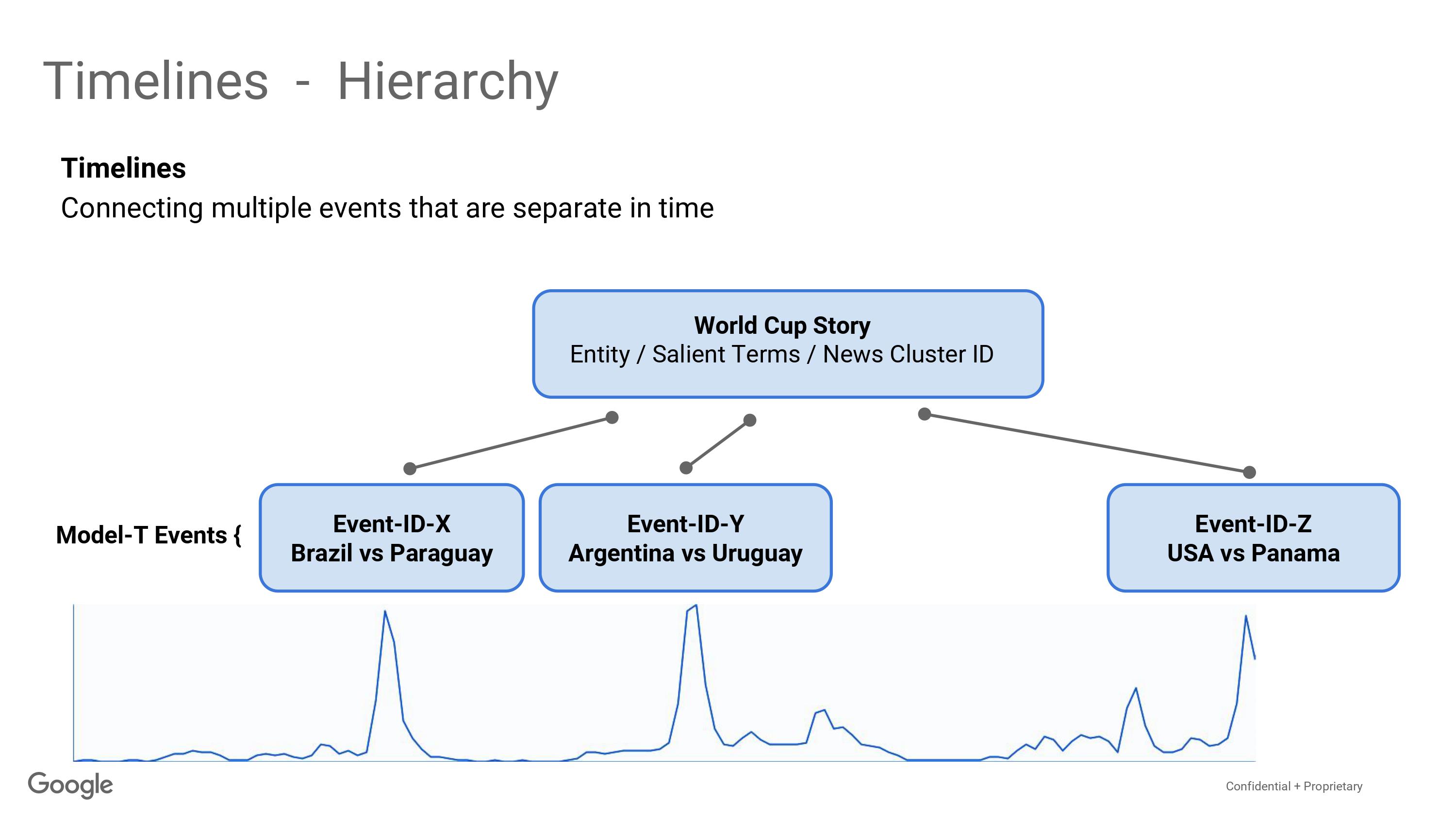 Timelines - Hierarchy

**Timelines**
Connecting multiple events that are separate in time

**World Cup Story**
Entity / Salient Terms / News Cluster ID

**Model-T Events {**

**Event-ID-X**
**Brazil vs Paraguay**

**Event-ID-Y**
**Argentina vs Uruguay**

**Event-ID-Z**
**USA vs Panama**

Google

Confidential + Proprietary